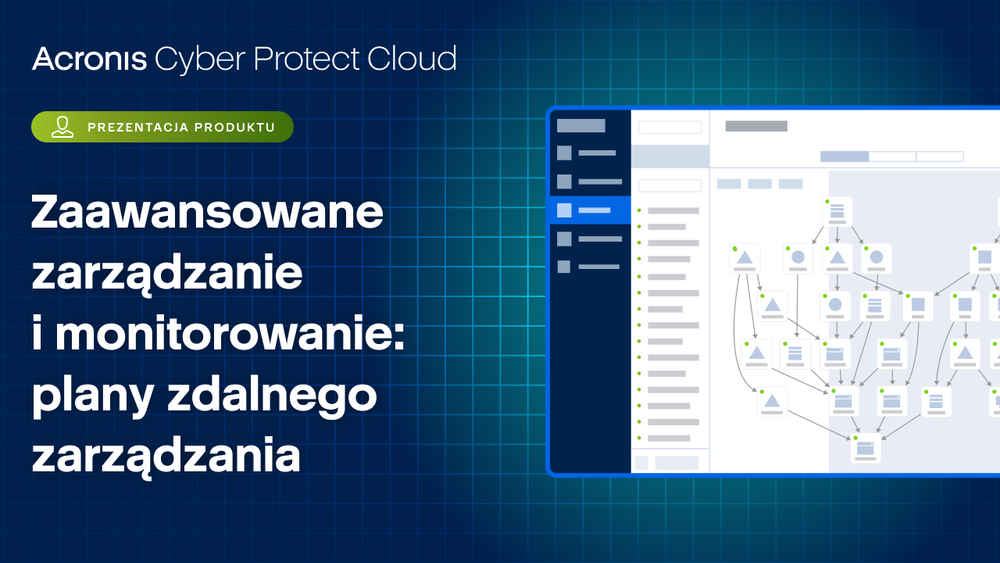 Acronis Cyber Protect Cloud

PREZENTACJA PRODUKTU

Zaawansowane zarządzanie i monitorowanie: plany zdalnego zarządzania